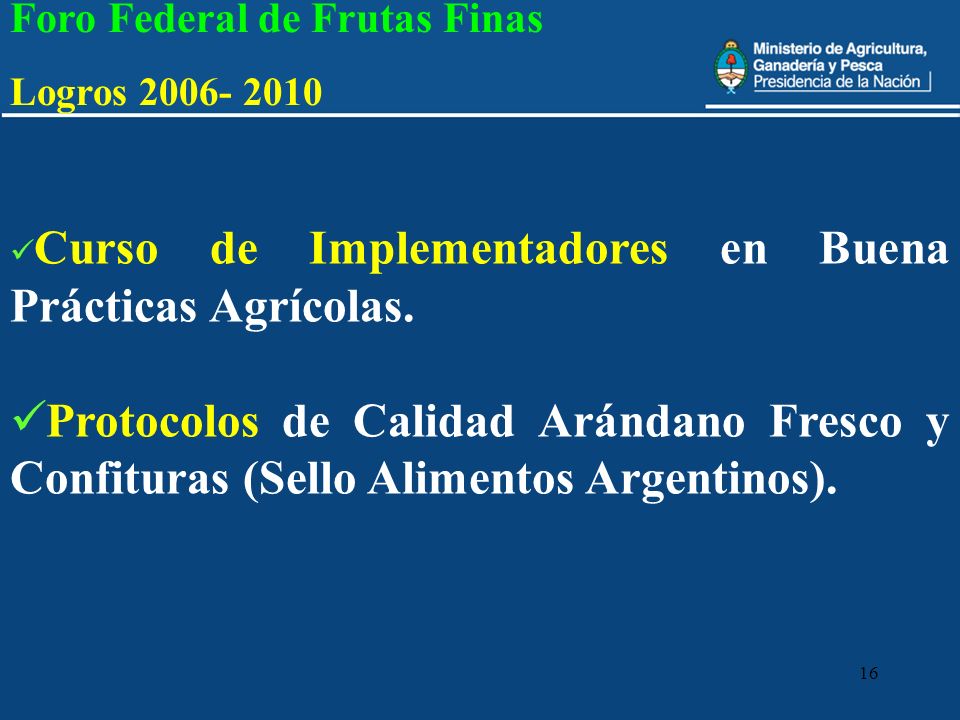 Foro Federal de Frutas Finas

Logros 2006- 2010

Ministerio de Agricultura, Ganadería y Pesca
Presidencia de la Nación

✓Curso de Implementadores en Buena Prácticas Agrícolas.

✓Protocolos de Calidad Arándano Fresco y Confituras (Sello Alimentos Argentinos).

16